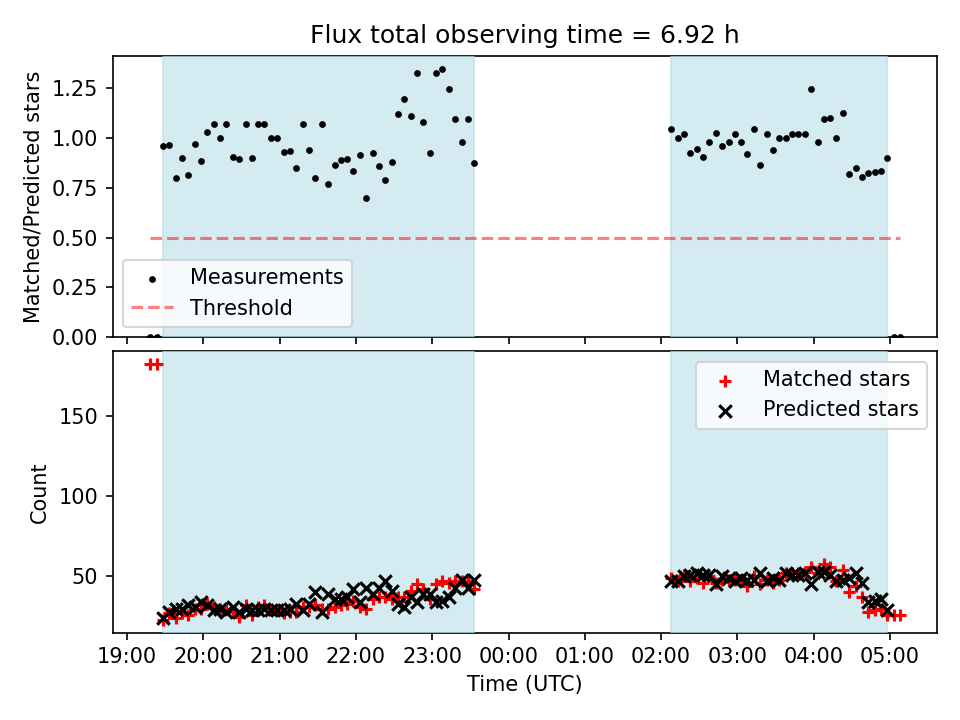 Flux total observing time = 6.92 h

Matched/Predicted stars

1.25
1.00
0.75
0.50
0.25
0.00

Measurements
Threshold

Count

150
100
50

Matched stars
Predicted stars

19:00 20:00 21:00 22:00 23:00 00:00 01:00 02:00 03:00 04:00 05:00

Time (UTC)